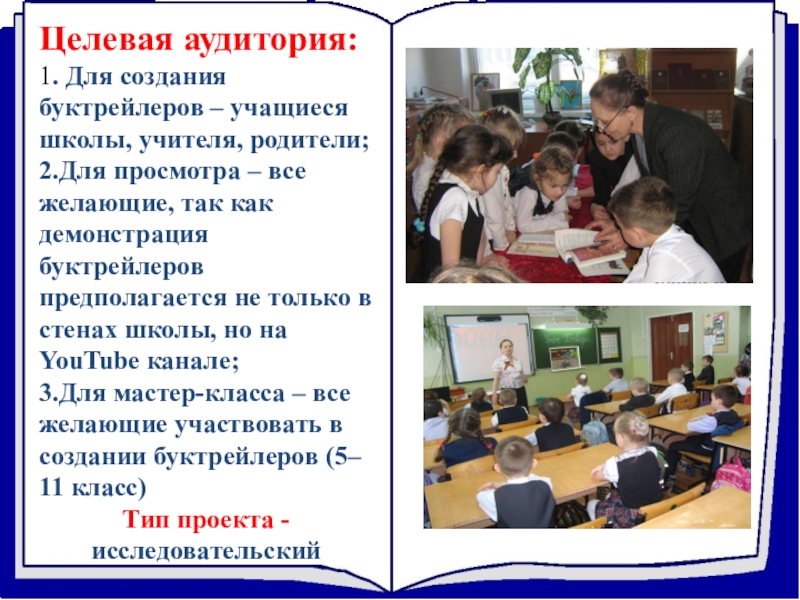 Целевая аудитория:
1. Для создания буктрейлеров – учащиеся школы, учителя, родители;
2.Для просмотра – все желающие, так как демонстрация буктрейлеров предполагается не только в стенах школы, но на YouTube канале;
3.Для мастер-класса – все желающие участвовать в создании буктрейлеров (5–11 класс)

Тип проекта - исследовательский